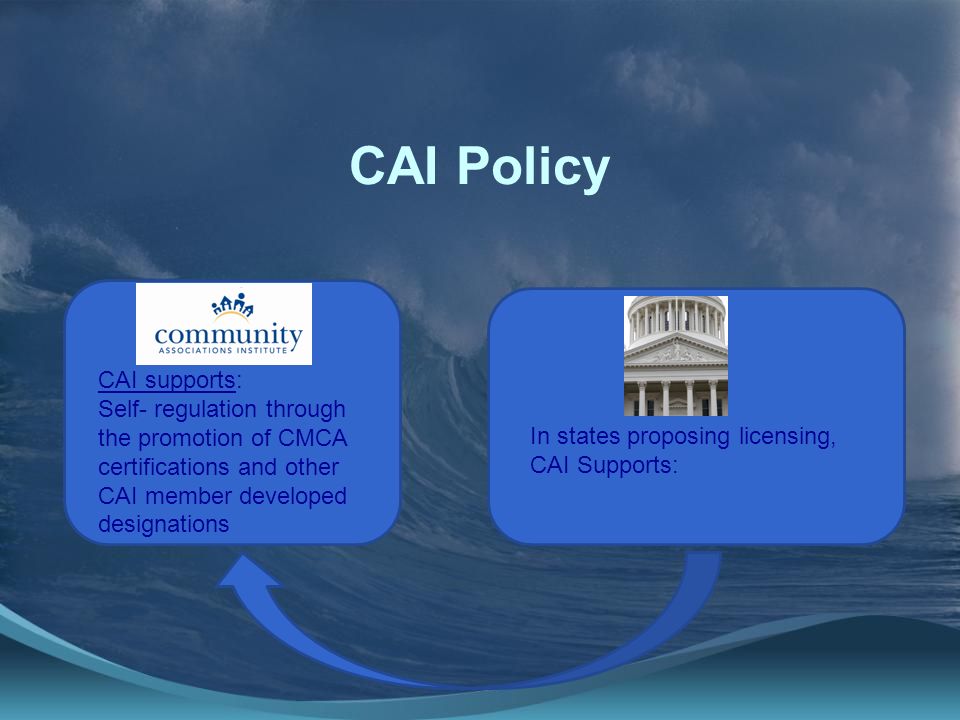 CAI Policy

community
ASSOCIATIONS INSTITUTE

CAI supports:
Self- regulation through the promotion of CMCA certifications and other CAI member developed designations

In states proposing licensing, CAI Supports: